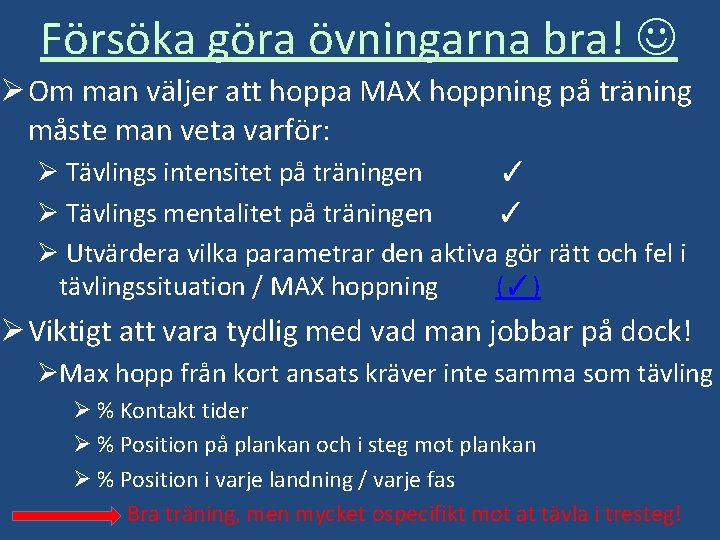 Försöka göra övningarna bra! ☺

➢ Om man väljer att hoppa MAX hoppning på träning måste man veta varför:

➢ Tävlings intensitet på träningen ✓

➢ Tävlings mentalitet på träningen ✓

➢ Utvärdera vilka parametrar den aktiva gör rätt och fel i tävlingssituation / MAX hoppning (✓)

➢ Viktigt att vara tydlig med vad man jobbar på dock!

➢ Max hopp från kort ansats kräver inte samma som tävling

➢ % Kontakt tider

➢ % Position på plankan och i steg mot plankan

➢ % Position i varje landning / varje fas

Bra träning, men mycket ospecifikt mot at tävla i tresteg!